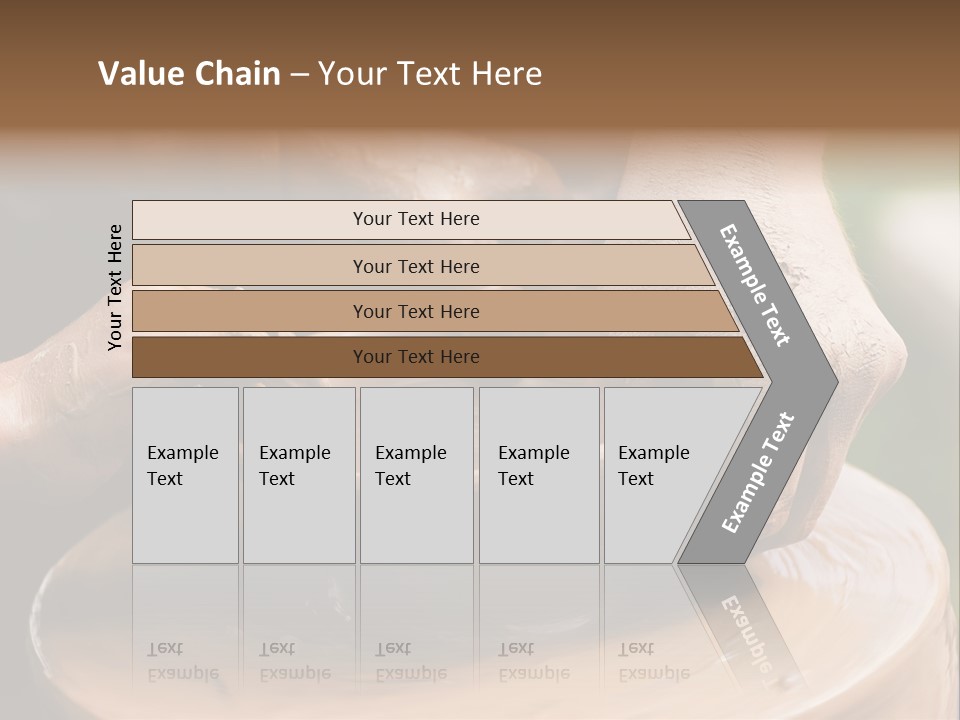 Value Chain – Your Text Here

Your Text Here

Your Text Here

Your Text Here

Your Text Here

Your Text Here

Example Text

Example Text

Example Text

Example Text

Example Text

Example Text

Example Text